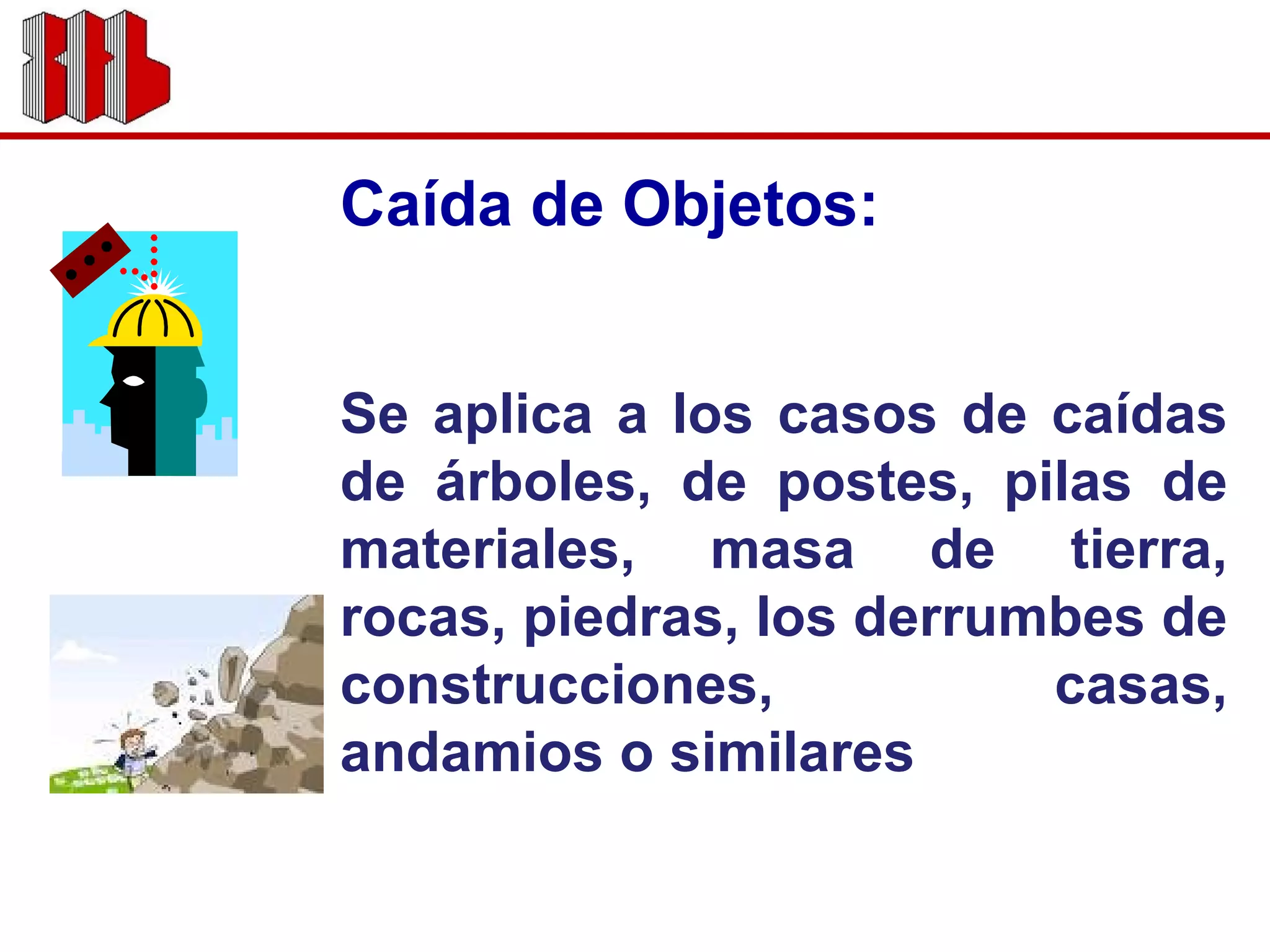 Caída de Objetos:

Se aplica a los casos de caídas de árboles, de postes, pilas de materiales, masa de tierra, rocas, piedras, los derrumbes de construcciones, casas, andamios o similares